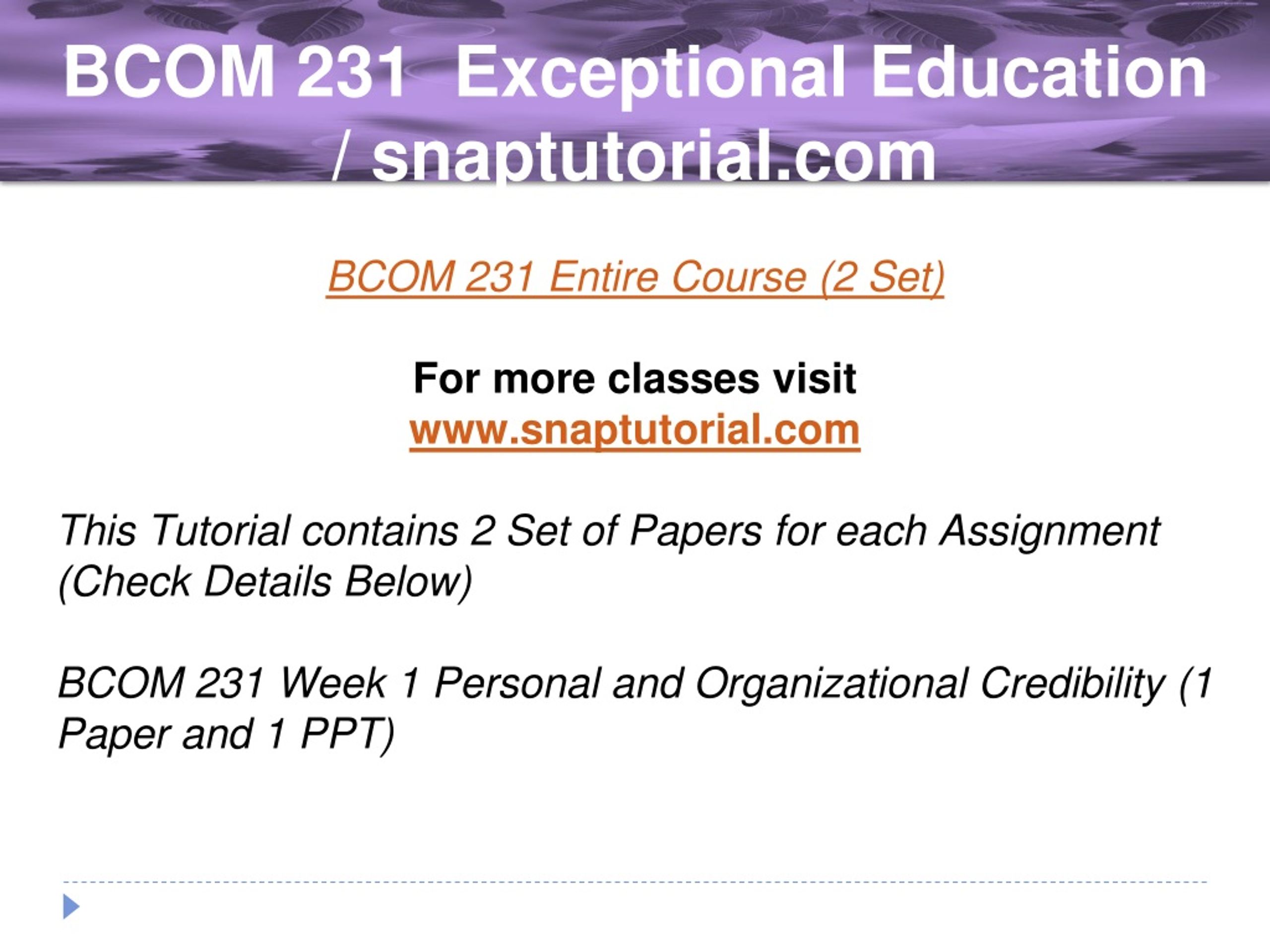 BCOM 231 Exceptional Education / snaptutorial.com

BCOM 231 Entire Course (2 Set)

For more classes visit
www.snaptutorial.com

This Tutorial contains 2 Set of Papers for each Assignment (Check Details Below)

BCOM 231 Week 1 Personal and Organizational Credibility (1 Paper and 1 PPT)